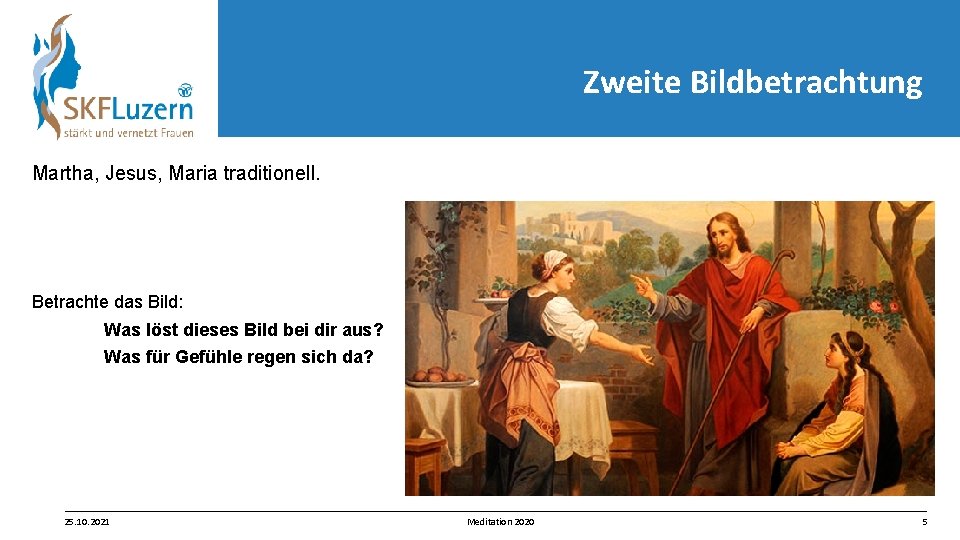 SKFLuzern
stärkt und vernetzt Frauen

Zweite Bildbetrachtung

Martha, Jesus, Maria traditionell.

Betrachte das Bild:
Was löst dieses Bild bei dir aus?
Was für Gefühle regen sich da?

25.10.2021

Meditation 2020

5